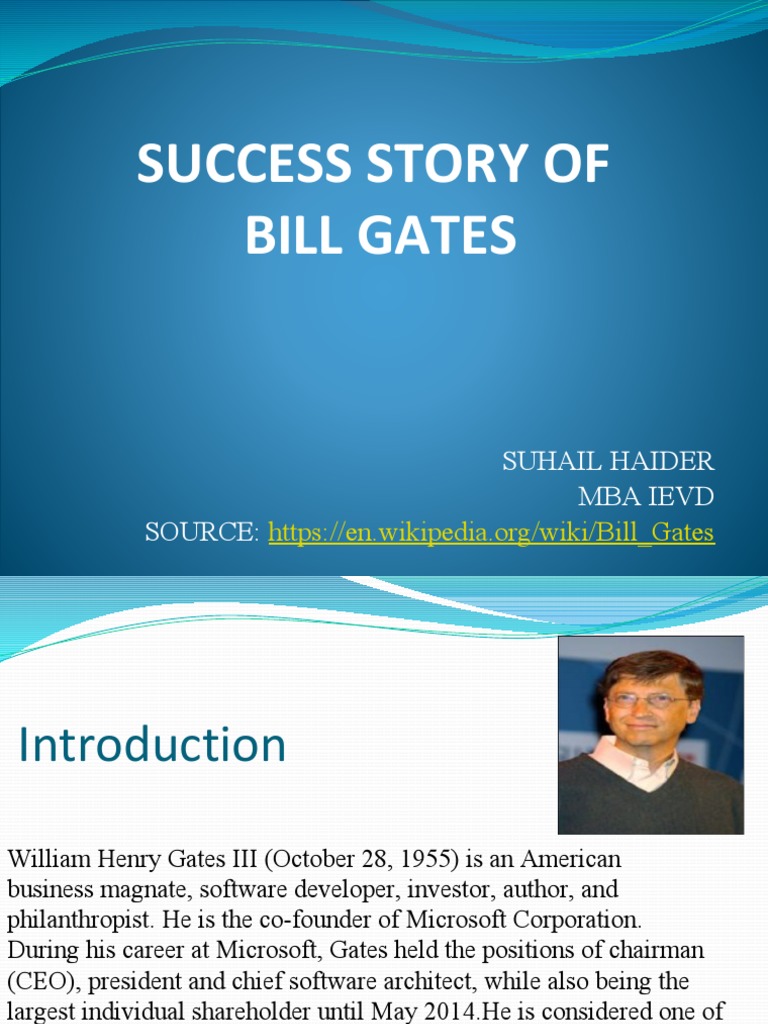 SUCCESS STORY OF BILL GATES

SUHAIL HAIDER
MBA IEVD
SOURCE: https://en.wikipedia.org/wiki/Bill_Gates

Introduction

William Henry Gates III (October 28, 1955) is an American business magnate, software developer, investor, author, and philanthropist. He is the co-founder of Microsoft Corporation. During his career at Microsoft, Gates held the positions of chairman (CEO), president and chief software architect, while also being the largest individual shareholder until May 2014.He is considered one of